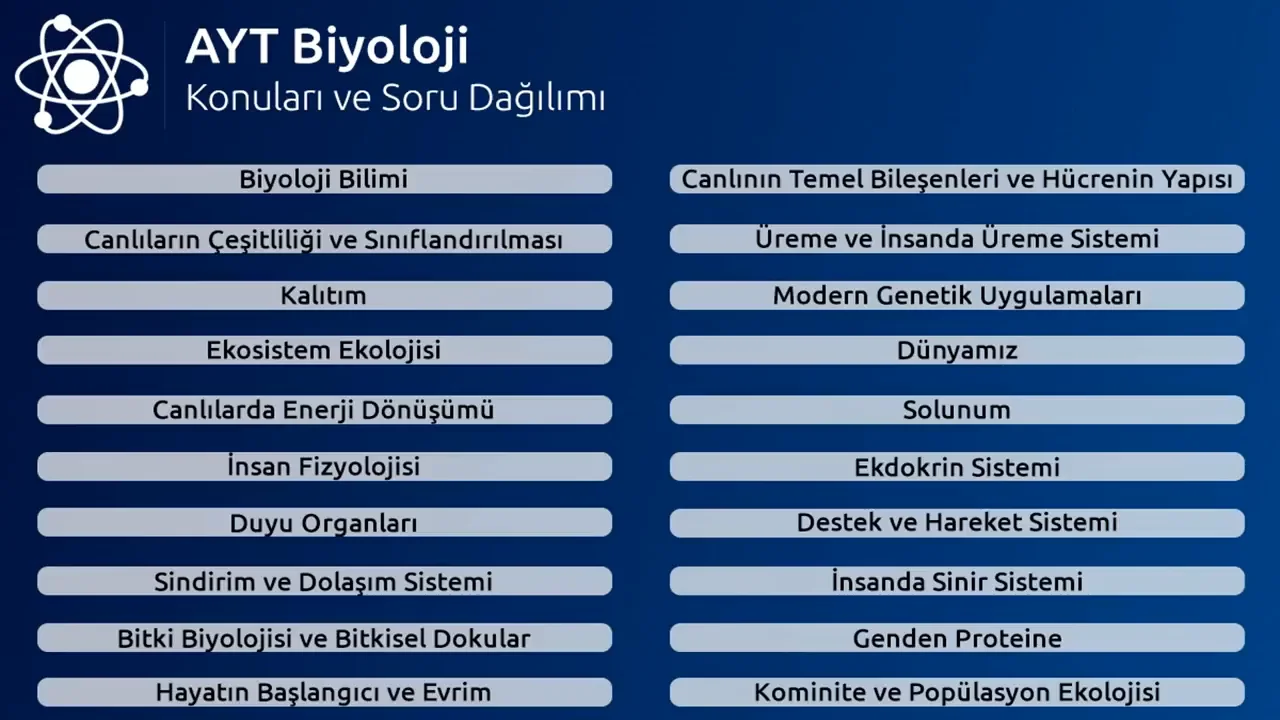 AYT Biyoloji
Konuları ve Soru Dağılımı

Biyoloji Bilimi

Canlıların Çeşitliliği ve Sınıflandırılması

Kalıtım

Ekosistem Ekolojisi

Canlılarda Enerji Dönüşümü

İnsan Fizyolojisi

Duyu Organları

Sindirim ve Dolaşım Sistemi

Bitki Biyolojisi ve Bitkisel Dokular

Hayatın Başlangıcı ve Evrim

Canlının Temel Bileşenleri ve Hücrenin Yapısı

Üreme ve İnsanda Üreme Sistemi

Modern Genetik Uygulamaları

Dünyamız

Solunum

Ekdokrin Sistemi

Destek ve Hareket Sistemi

İnsanda Sinir Sistemi

Genden Proteine

Kominite ve Popülasyon Ekolojisi